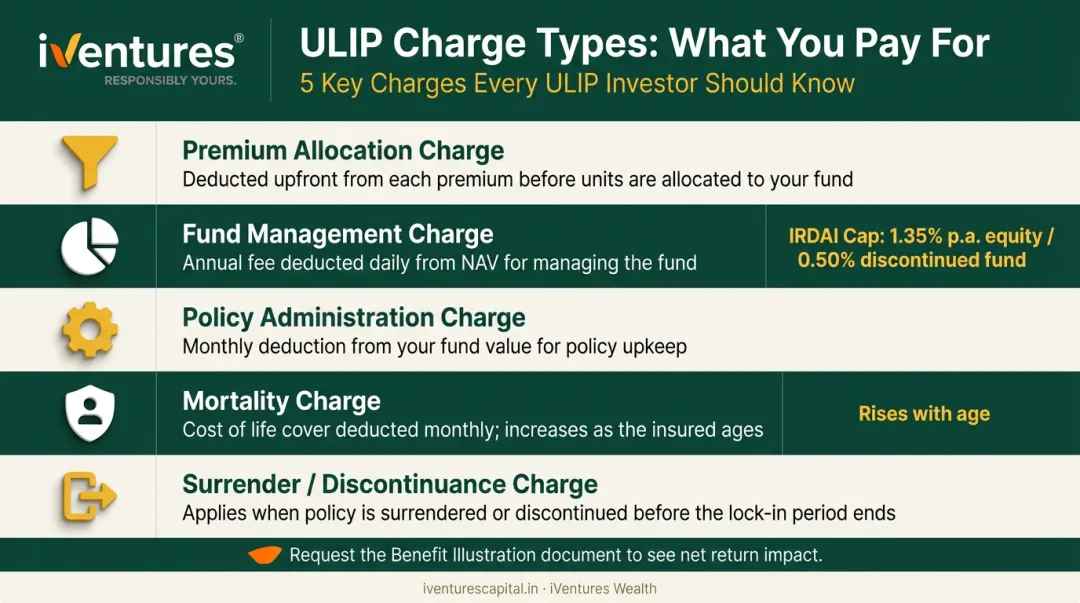 iVentures®
RESPONSIBLY YOURS.

ULIP Charge Types: What You Pay For
5 Key Charges Every ULIP Investor Should Know

Premium Allocation Charge
Deducted upfront from each premium before units are allocated to your fund

Fund Management Charge
Annual fee deducted daily from NAV for managing the fund

IRDAI Cap: 1.35% p.a. equity / 0.50% discontinued fund

Policy Administration Charge
Monthly deduction from your fund value for policy upkeep

Mortality Charge
Cost of life cover deducted monthly; increases as the insured ages

Rises with age

Surrender / Discontinuance Charge
Applies when policy is surrendered or discontinued before the lock-in period ends

Request the Benefit Illustration document to see net return impact.

iventurescapital.in · iVentures Wealth